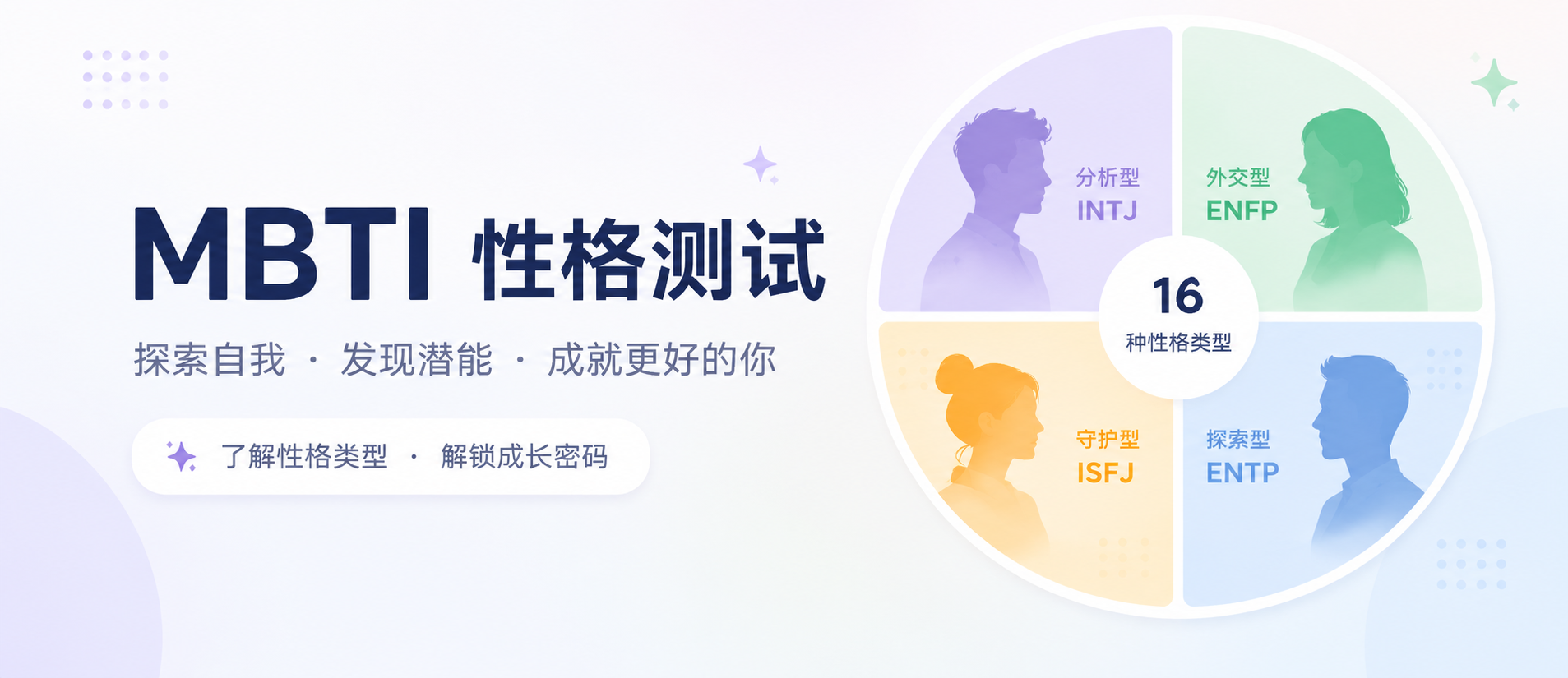 MBTI 性格测试

探索自我 · 发现潜能 · 成就更好的你

了解性格类型 · 解锁成长密码

分析型
INTJ

外交型
ENFP

16
种性格类型

守护型
ISFJ

探索型
ENTP